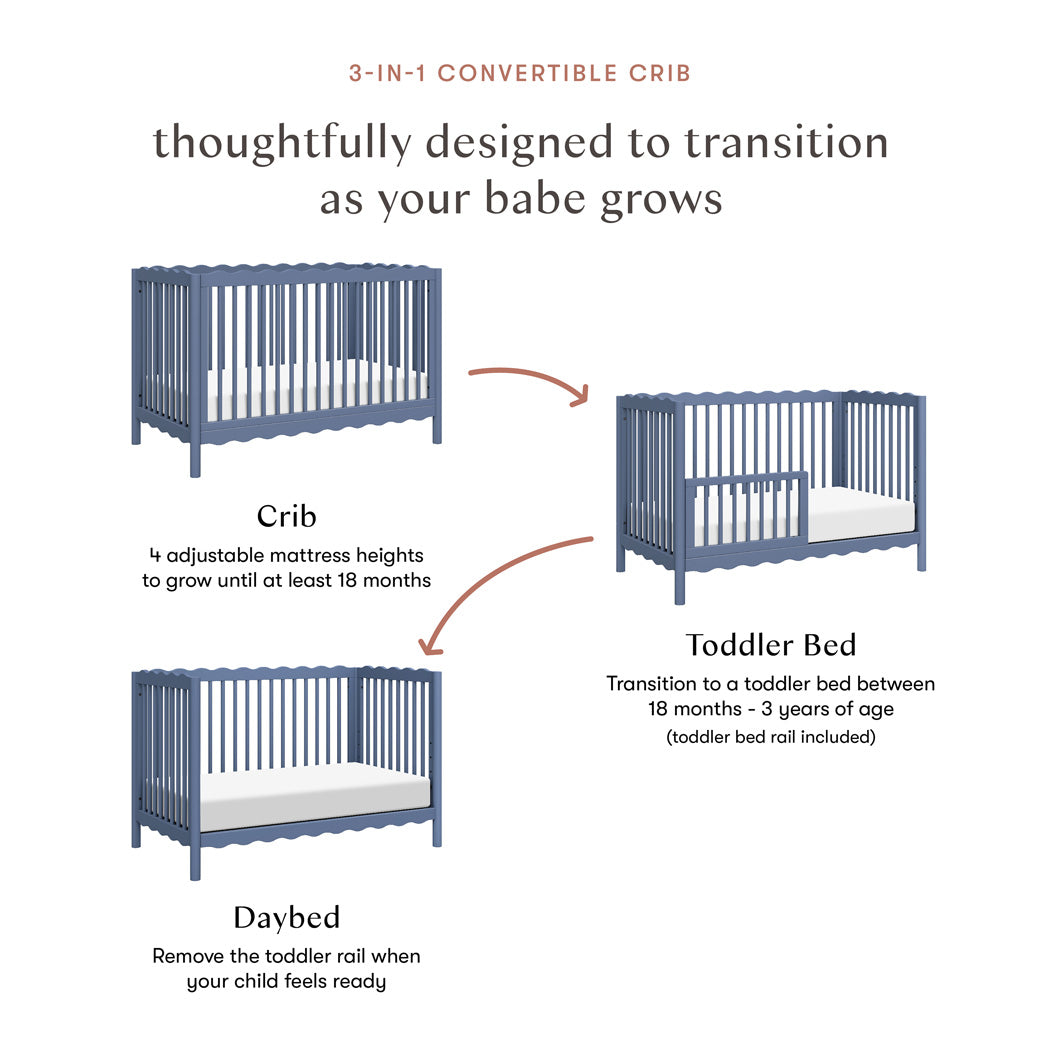 3-IN-1 CONVERTIBLE CRIB

thoughtfully designed to transition as your babe grows

Crib

4 adjustable mattress heights to grow until at least 18 months

Toddler Bed

Transition to a toddler bed between 18 months - 3 years of age

(toddler bed rail included)

Daybed

Remove the toddler rail when your child feels ready